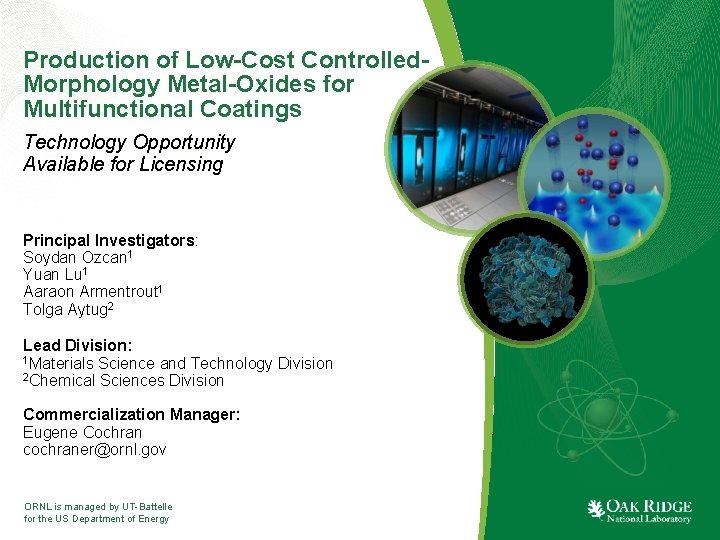 Production of Low-Cost Controlled-Morphology Metal-Oxides for Multifunctional Coatings

Technology Opportunity
Available for Licensing

Principal Investigators:
Soydan Ozcan$^1$
Yuan Lu$^1$
Aaraon Armentrout$^1$
Tolga Aytug$^2$

Lead Division:
$^1$Materials Science and Technology Division
$^2$Chemical Sciences Division

Commercialization Manager:
Eugene Cochran
cochraner@ornl.gov

ORNL is managed by UT-Battelle
for the US Department of Energy

OAK RIDGE
National Laboratory